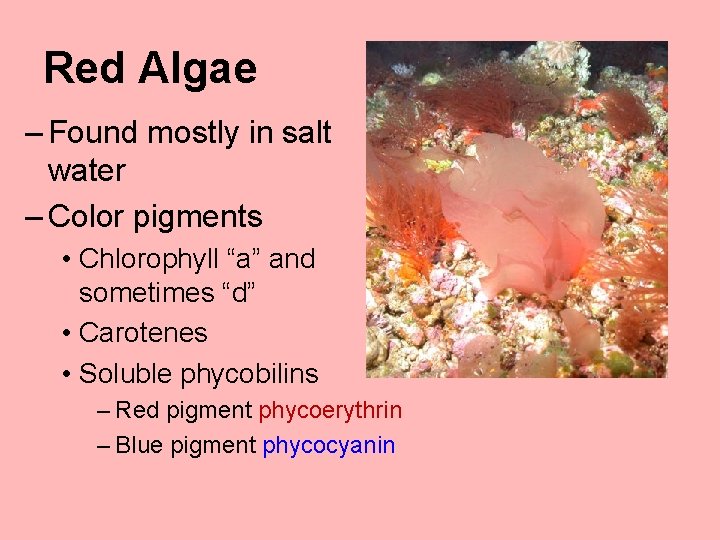 Red Algae

– Found mostly in salt water

– Color pigments

• Chlorophyll “a” and sometimes “d”

• Carotenes

• Soluble phycobilins

– Red pigment phycoerythrin

– Blue pigment phycocyanin